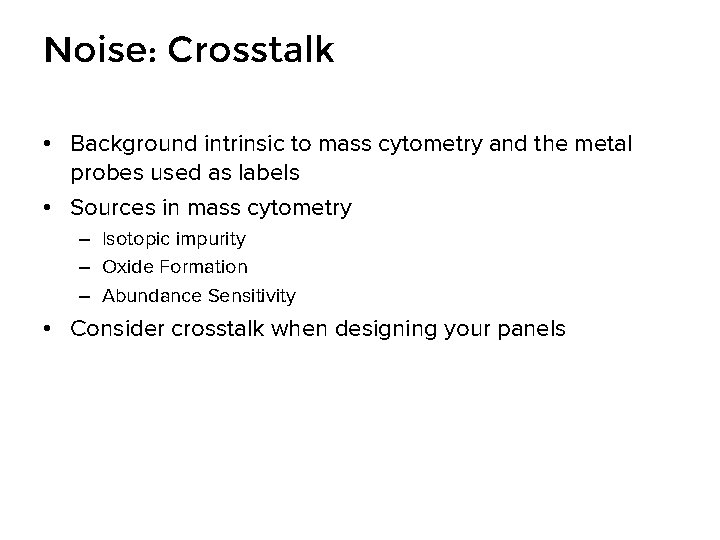 Noise: Crosstalk

• Background intrinsic to mass cytometry and the metal probes used as labels
• Sources in mass cytometry
– Isotopic impurity
– Oxide Formation
– Abundance Sensitivity
• Consider crosstalk when designing your panels